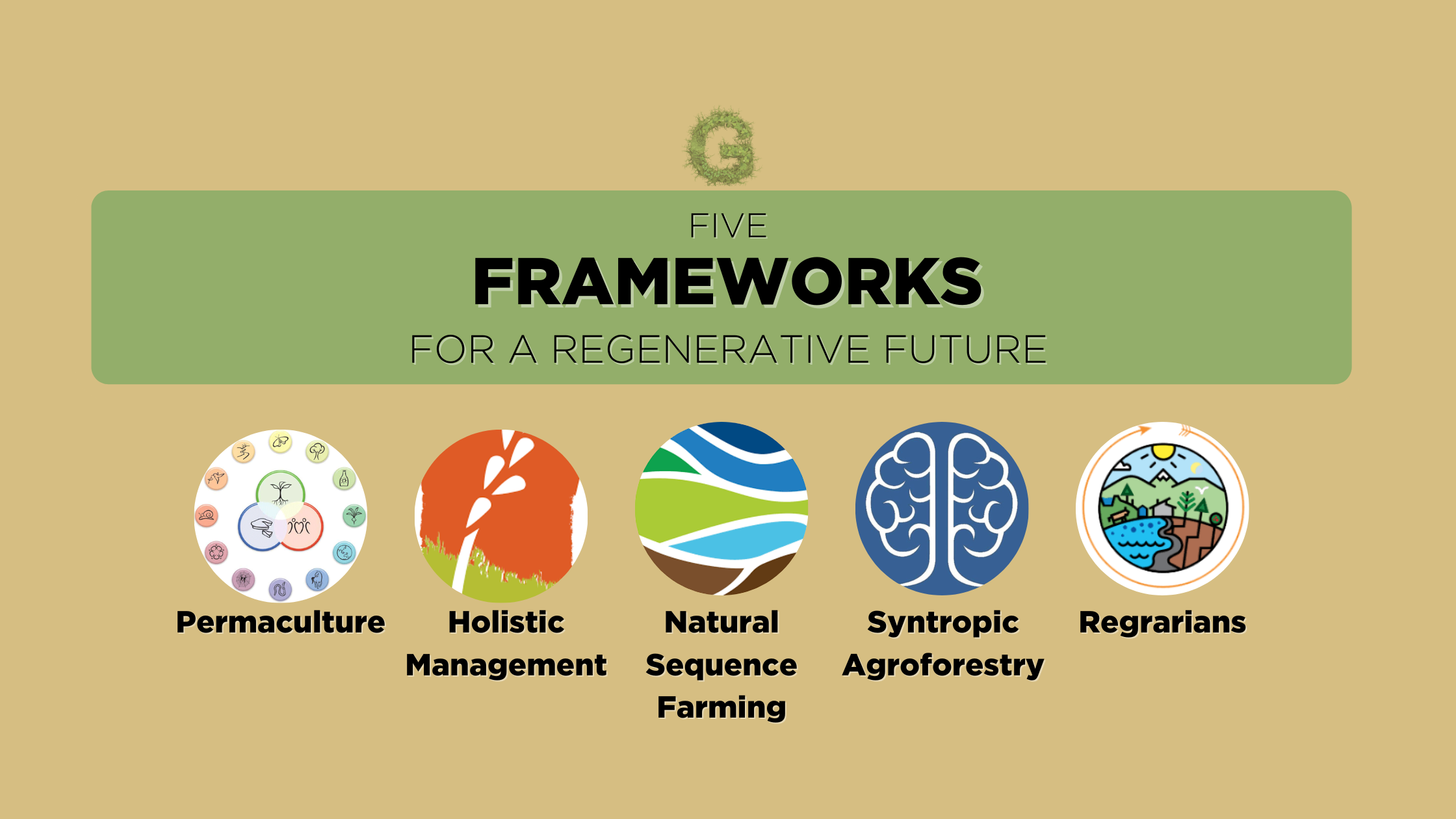 G

FIVE
FRAMEWORKS
FOR A REGENERATIVE FUTURE

Permaculture

Holistic Management

Natural Sequence Farming

Syntropic Agroforestry

Regrarians